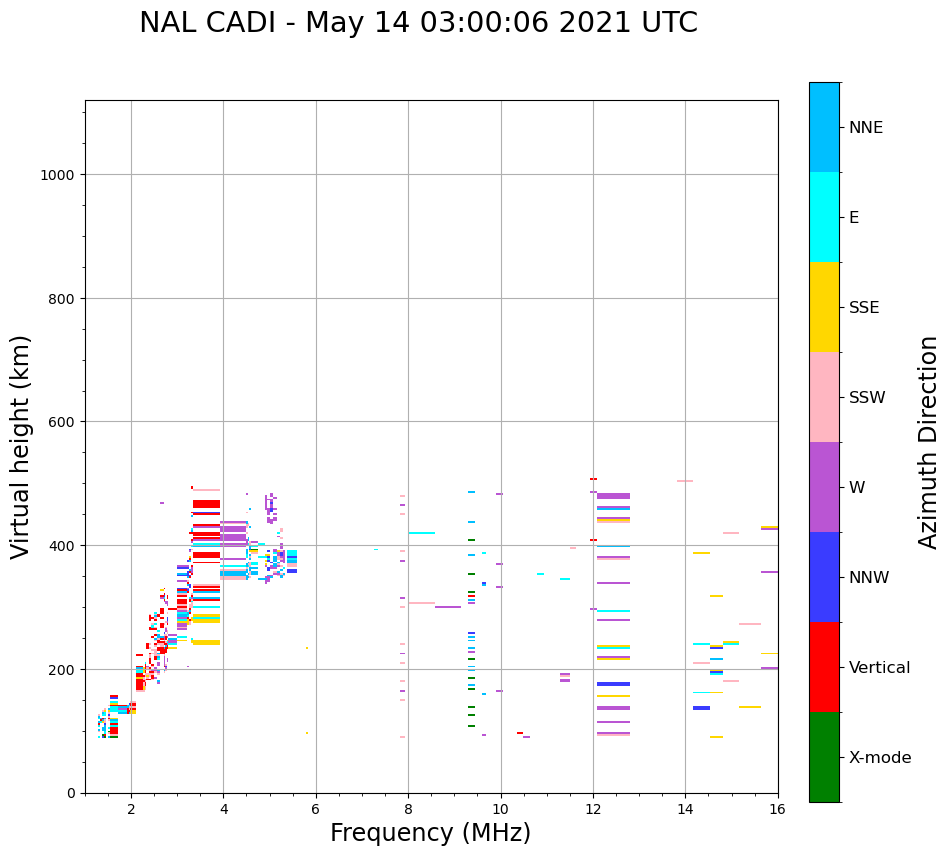 NAL CADI - May 14 03:00:06 2021 UTC

Virtual height (km)

1000
800
600
400
200
0

2
4
6
8
10
12
14
16

Frequency (MHz)

NNE
E
SSE
SSW
W
NNW
Vertical
X-mode

Azimuth Direction